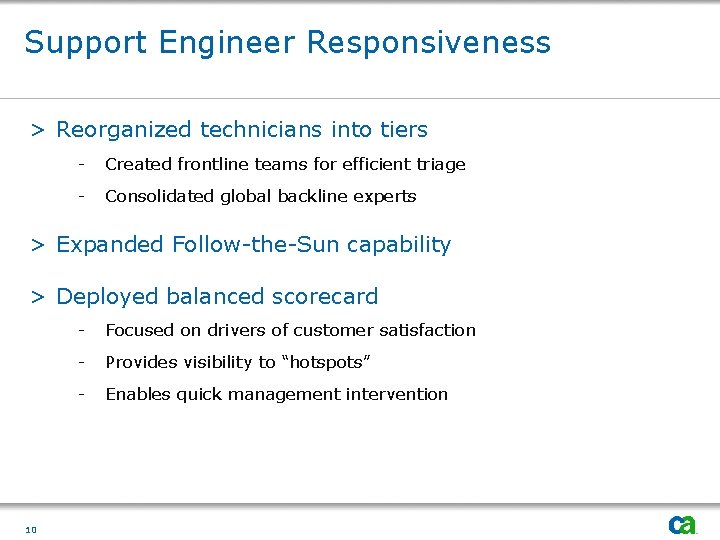 Support Engineer Responsiveness

> Reorganized technicians into tiers

- Created frontline teams for efficient triage
- Consolidated global backline experts

> Expanded Follow-the-Sun capability

> Deployed balanced scorecard

- Focused on drivers of customer satisfaction
- Provides visibility to “hotspots”
- Enables quick management intervention

10

ca